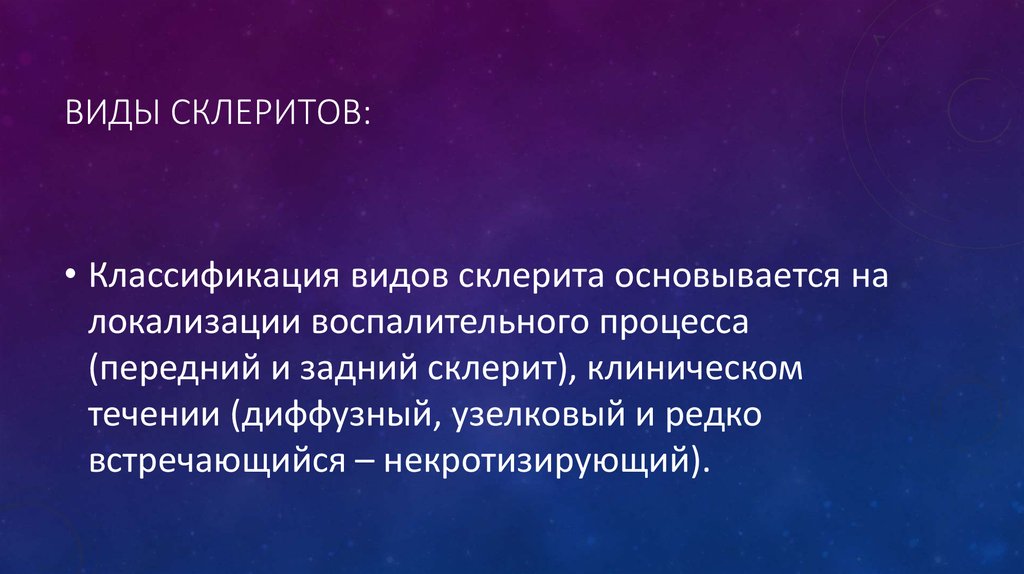 ВИДЫ СКЛЕРИТОВ:

• Классификация видов склерита основывается на локализации воспалительного процесса (передний и задний склерит), клиническом течении (диффузный, узелковый и редко встречающийся – некротизирующий).